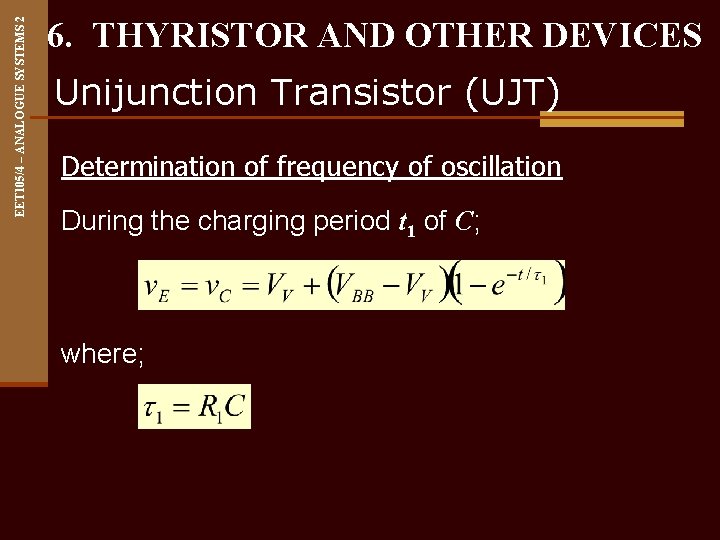 EET105/4 – ANALOGUE SYSTEMS 2

6. THYRISTOR AND OTHER DEVICES

Unijunction Transistor (UJT)

Determination of frequency of oscillation

During the charging period $t_1$ of $C$;

$v_E = v_C = V_V + (V_{BB} - V_V)(1 - e^{-t/\tau_1})$

where;

$\tau_1 = R_1 C$